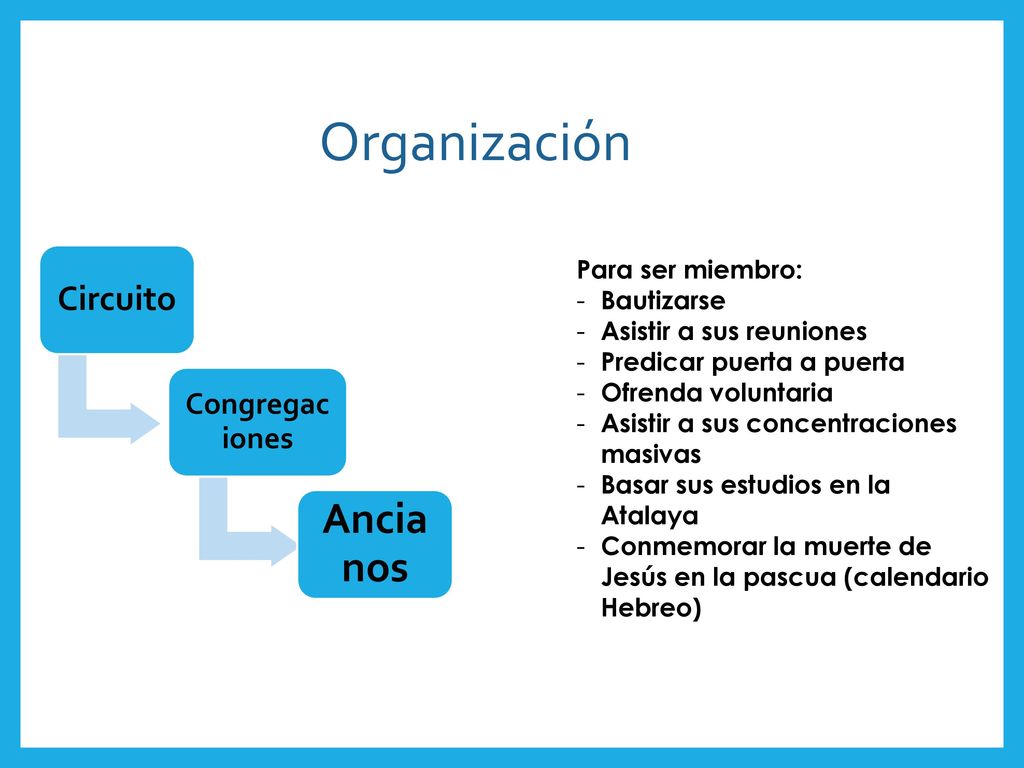 Organización

Circuito

Congregac iones

Ancia nos

Para ser miembro:
- Bautizarse
- Asistir a sus reuniones
- Predicar puerta a puerta
- Ofrenda voluntaria
- Asistir a sus concentraciones masivas
- Basar sus estudios en la Atalaya
- Conmemorar la muerte de Jesús en la pascua (calendario Hebreo)